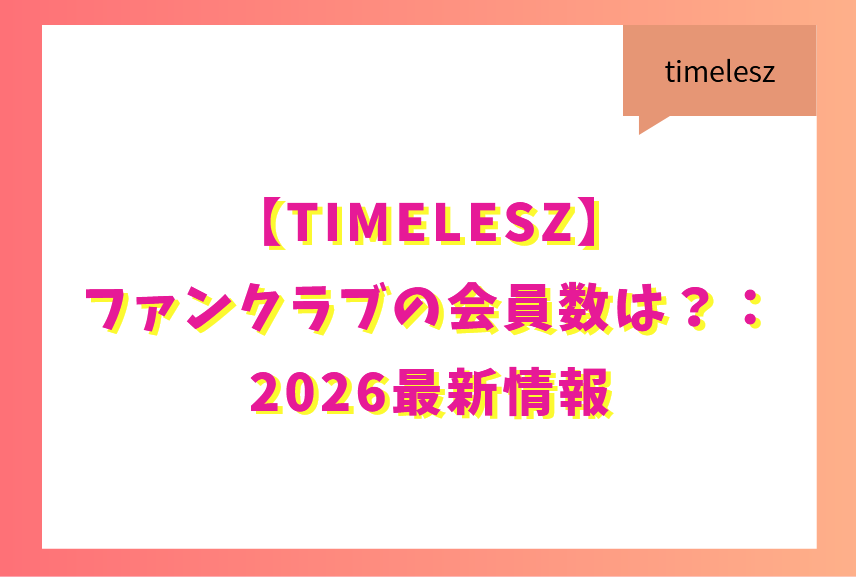 timelesz

【TIMELESZ】
ファンクラブの会員数は？：
2026最新情報